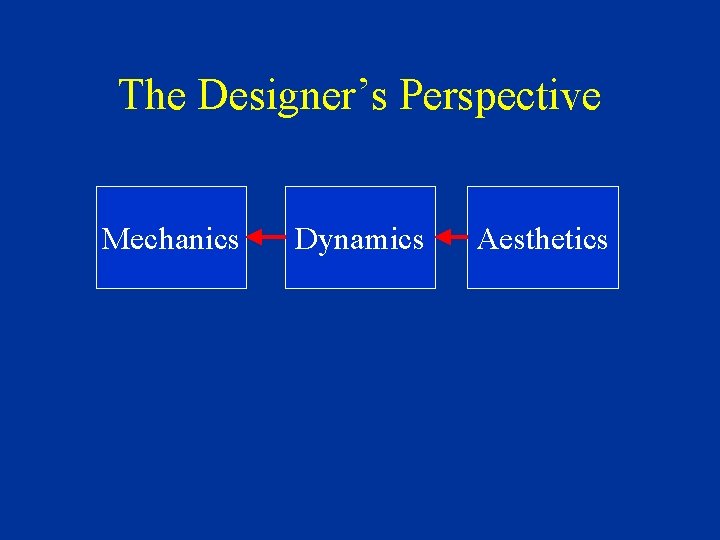 The Designer’s Perspective

Mechanics

Dynamics

Aesthetics